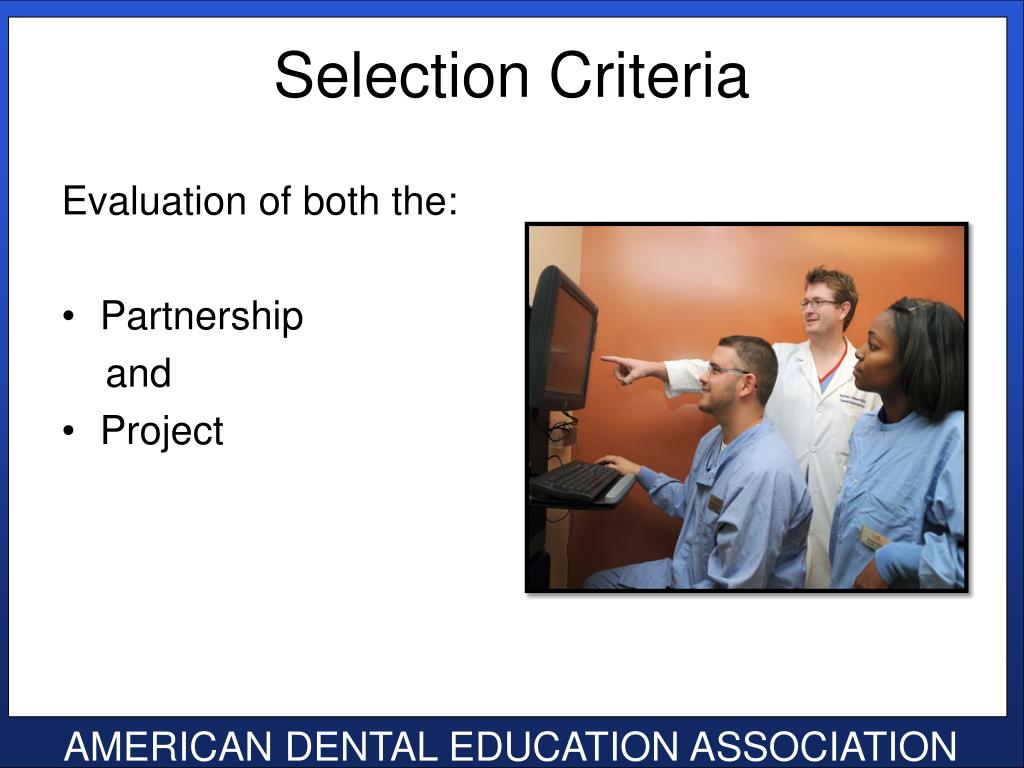 Selection Criteria

Evaluation of both the:

• Partnership
and
• Project

AMERICAN DENTAL EDUCATION ASSOCIATION